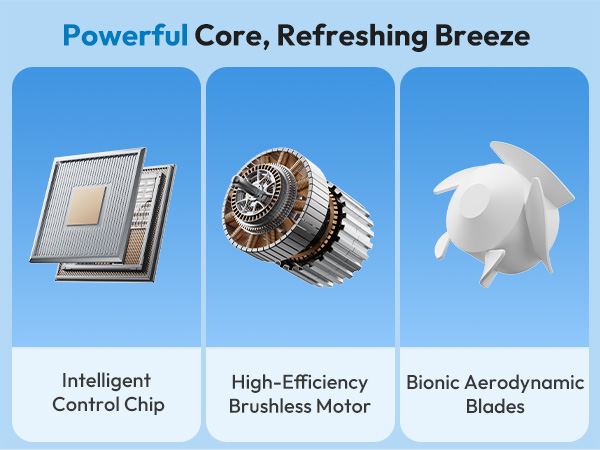 Powerful Core, Refreshing Breeze

Intelligent Control Chip

High-Efficiency Brushless Motor

Bionic Aerodynamic Blades